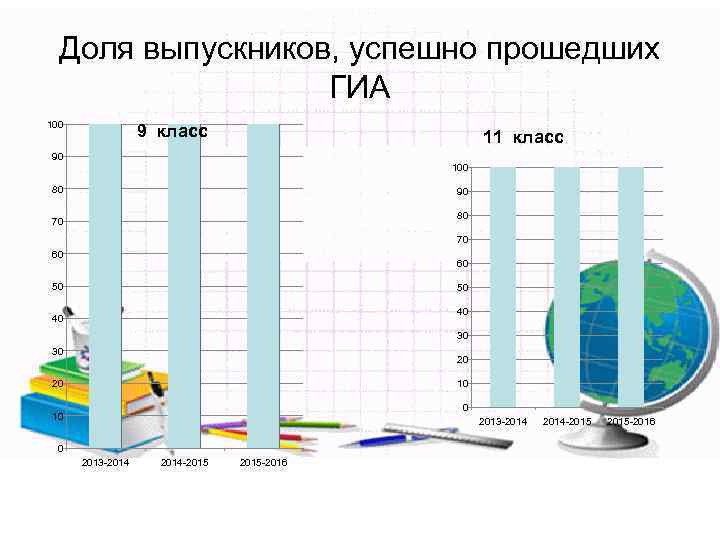 Доля выпускников, успешно прошедших ГИА

9 класс

100
90
80
70
60
50
40
30
20
10
0

2013-2014
2014-2015
2015-2016

11 класс

100
90
80
70
60
50
40
30
20
10
0

2013-2014
2014-2015
2015-2016